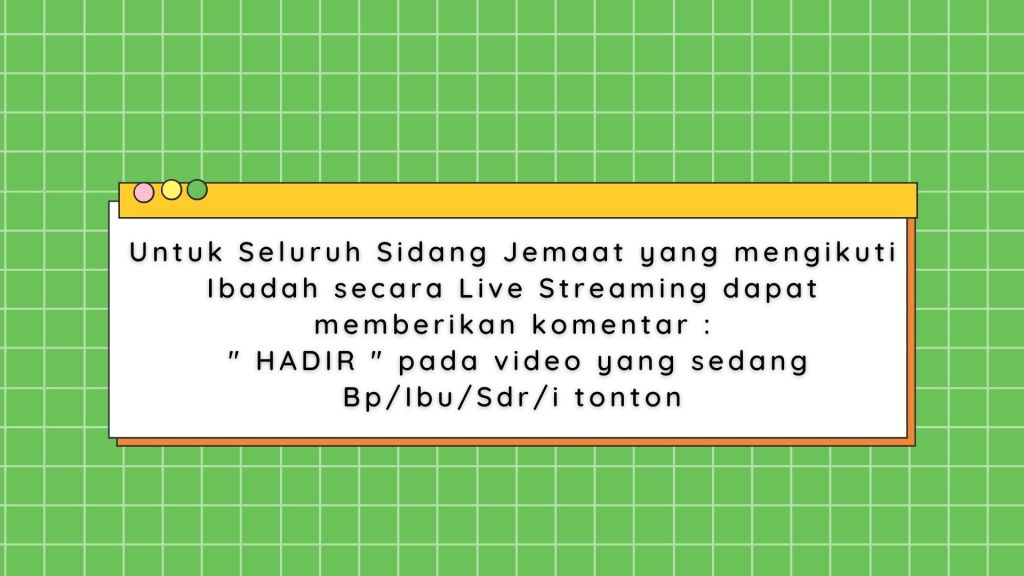 Untuk Seluruh Sidang Jemaat yang mengikuti Ibadah secara Live Streaming dapat memberikan komentar :
" HADIR " pada video yang sedang Bp/Ibu/Sdr/i tonton